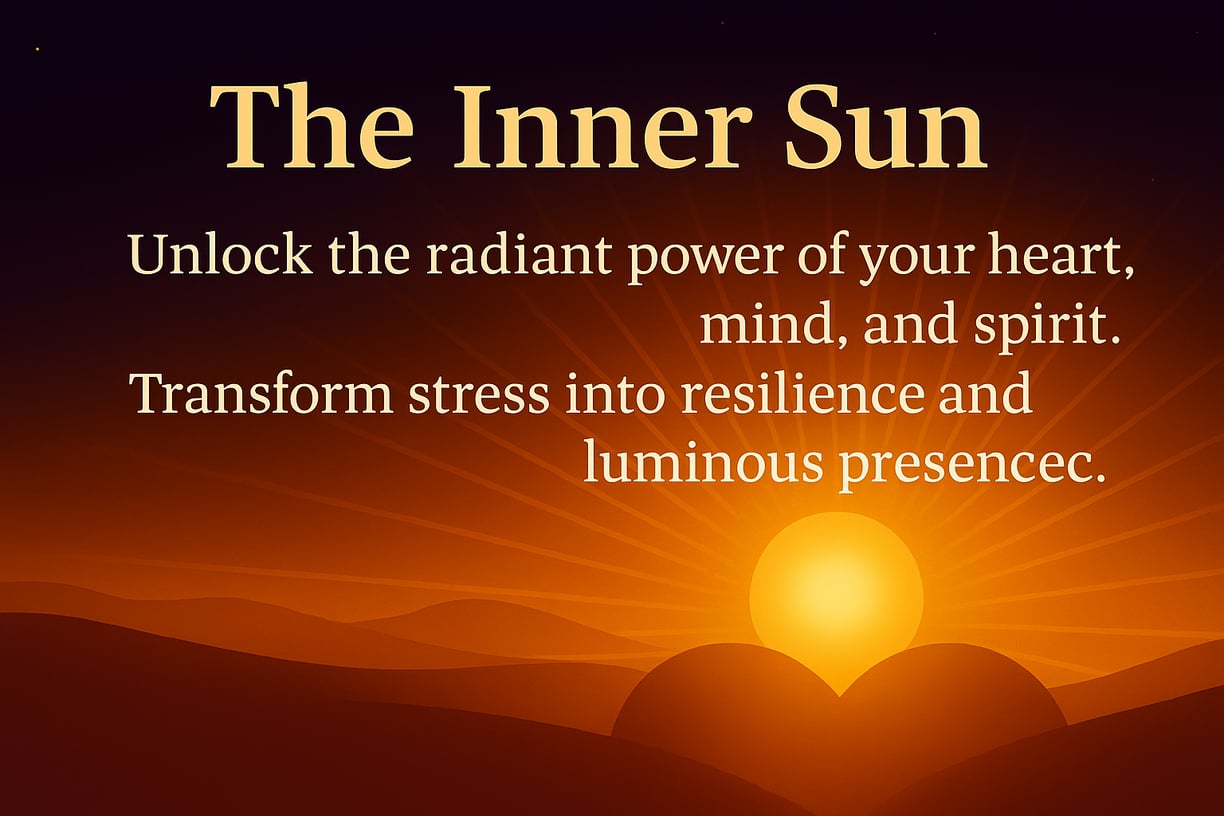 The Inner Sun

Unlock the radiant power of your heart, mind, and spirit.
Transform stress into resilience and luminous presencec.